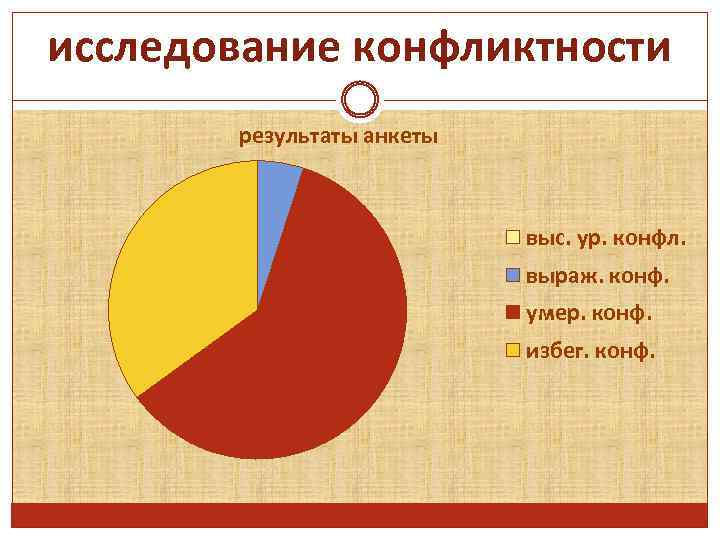 исследование конфликтности

результаты анкеты

выс. ур. конфл.
выраж. конф.
умер. конф.
избег. конф.